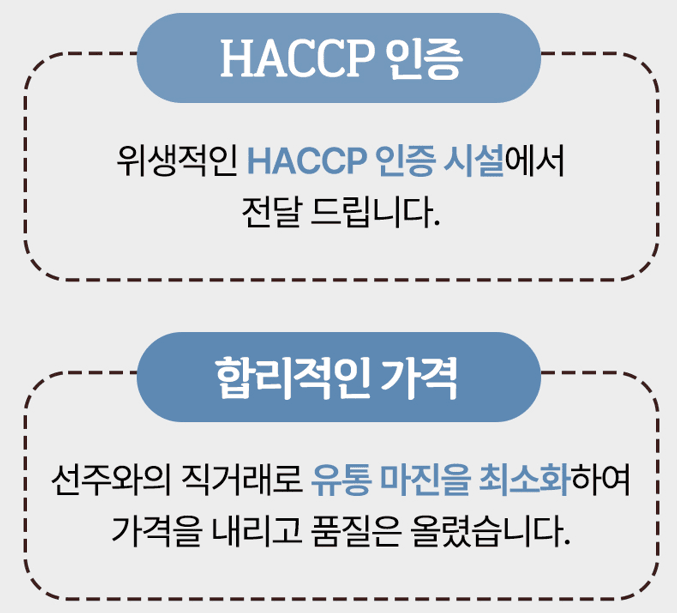 HACCP 인증

위생적인 HACCP 인증 시설에서 전달 드립니다.

합리적인 가격

선주와의 직거래로 유통 마진을 최소화하여 가격을 내리고 품질은 올렸습니다.